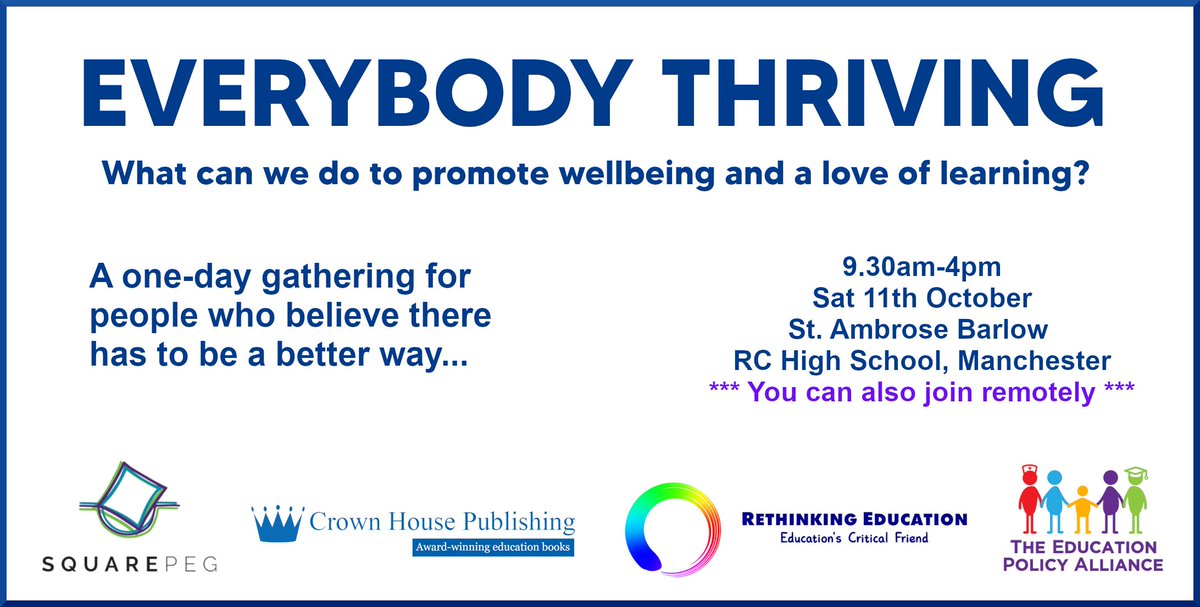 EVERYBODY THRIVING

What can we do to promote wellbeing and a love of learning?

A one-day gathering for people who believe there has to be a better way...

9.30am-4pm
Sat 11th October
St. Ambrose Barlow
RC High School, Manchester
*** You can also join remotely ***

SQUAREPEG

Crown House Publishing
Award-winning education books

RETHINKING EDUCATION
Education's Critical Friend

THE EDUCATION POLICY ALLIANCE